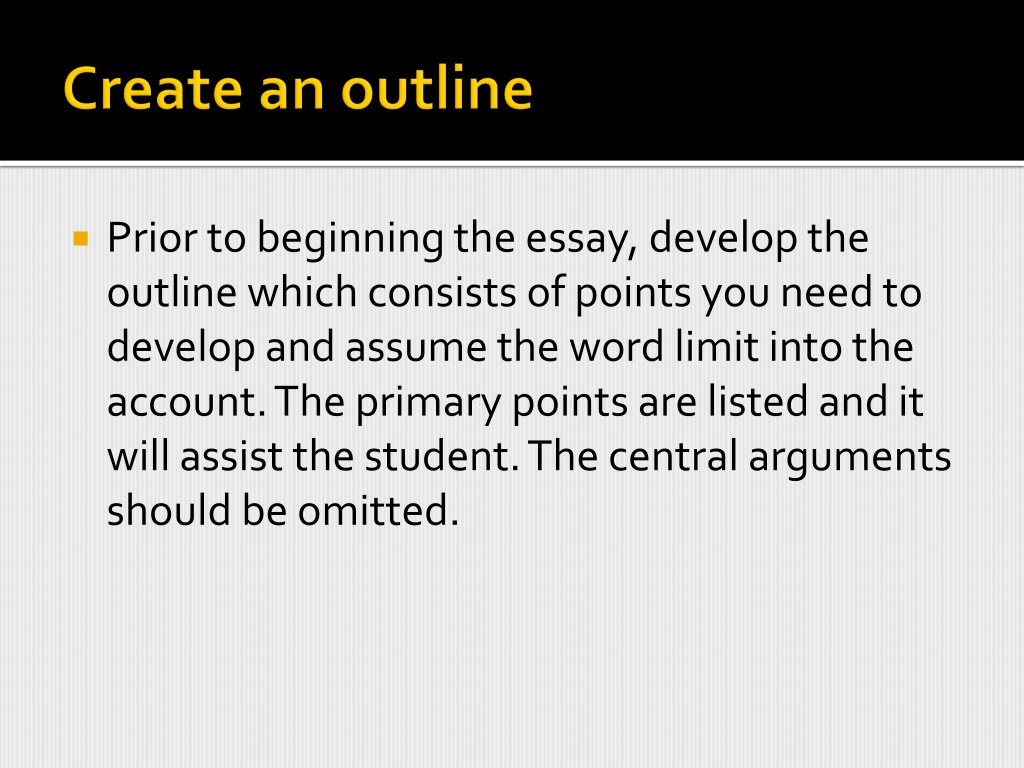 Create an outline

Prior to beginning the essay, develop the outline which consists of points you need to develop and assume the word limit into the account. The primary points are listed and it will assist the student. The central arguments should be omitted.